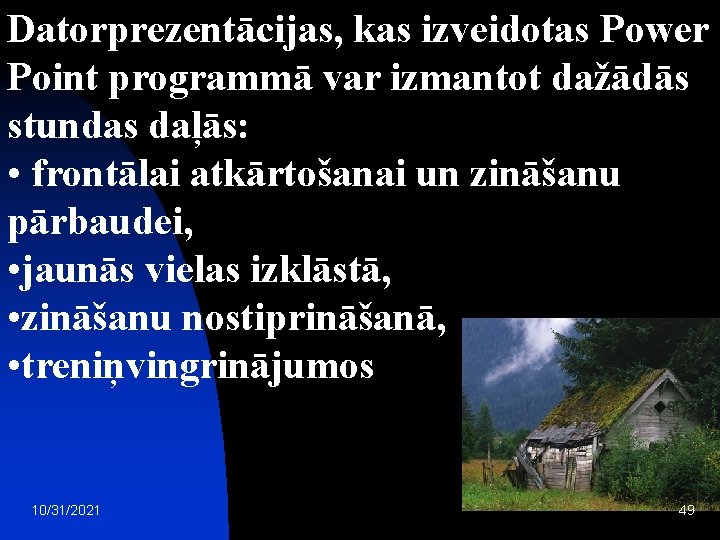 Datorprezentācijas, kas izveidotas Power Point programmā var izmantot dažādās stundas daļās:
• frontālai atkārtošanai un zināšanu pārbaudei,
•jaunās vielas izklāstā,
•zināšanu nostiprināšanā,
•treniņvingrinājumos

10/31/2021

49